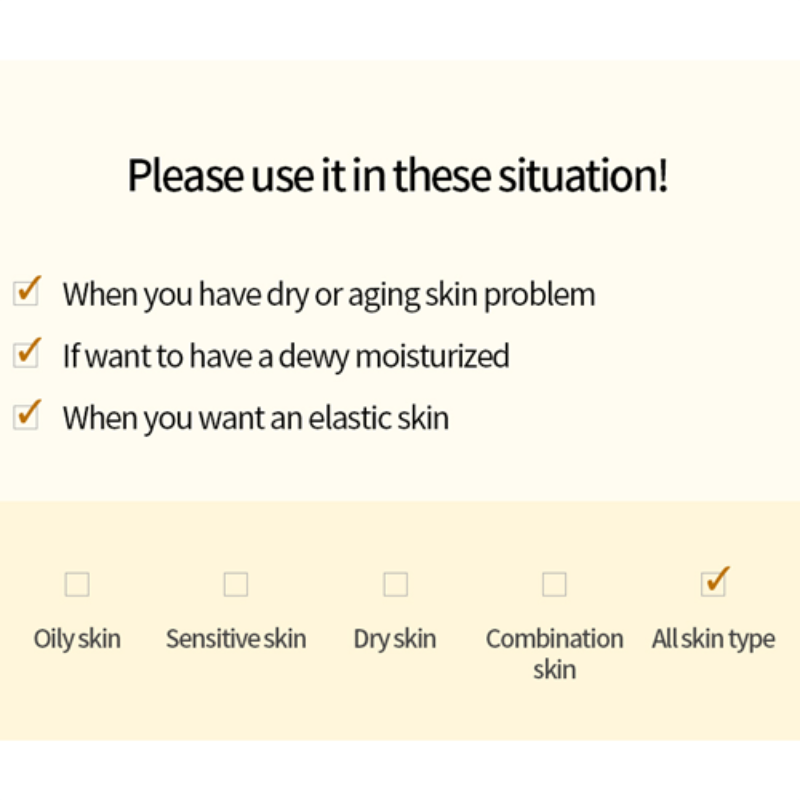 Please use it in these situation!

When you have dry or aging skin problem

If want to have a dewy moisturized

When you want an elastic skin

Oily skin

Sensitive skin

Dry skin

Combination skin

All skin type